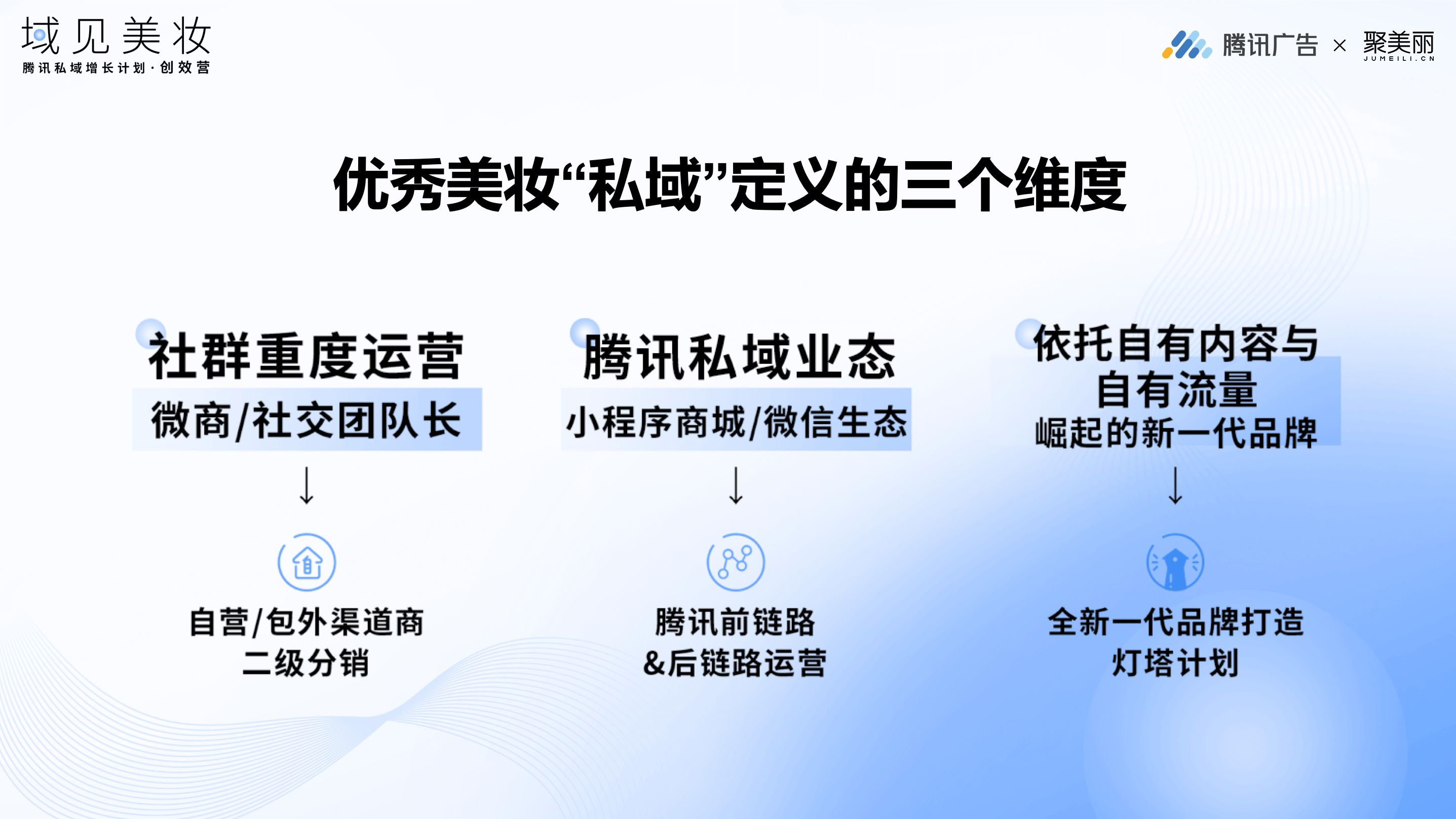 域见美妆
腾讯私域增长计划·创效营

腾讯广告 × 聚美丽
JUMEILI.CN

优秀美妆“私域”定义的三个维度

社群重度运营
微商/社交团队长
↓
自营/包外渠道商
二级分销

腾讯私域业态
小程序商城/微信生态
↓
腾讯前链路
&后链路运营

依托自有内容与
自有流量
崛起的新一代品牌
↓
全新一代品牌打造
灯塔计划